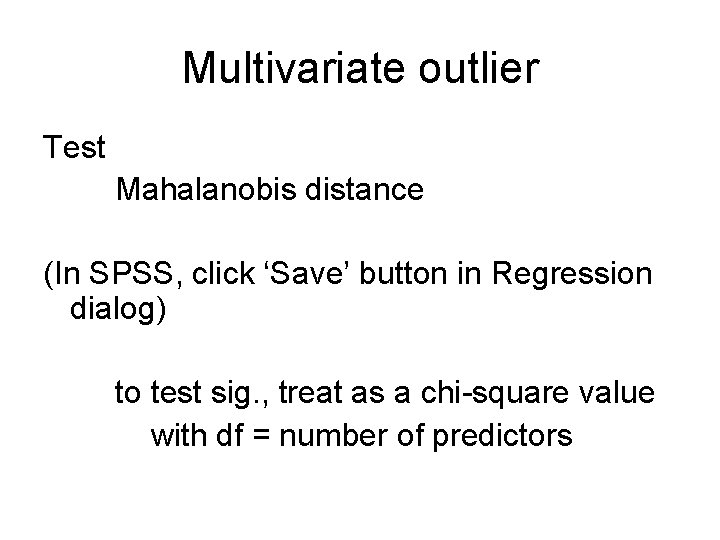 Multivariate outlier

Test

Mahalanobis distance

(In SPSS, click ‘Save’ button in Regression dialog)

to test sig., treat as a chi-square value with df = number of predictors